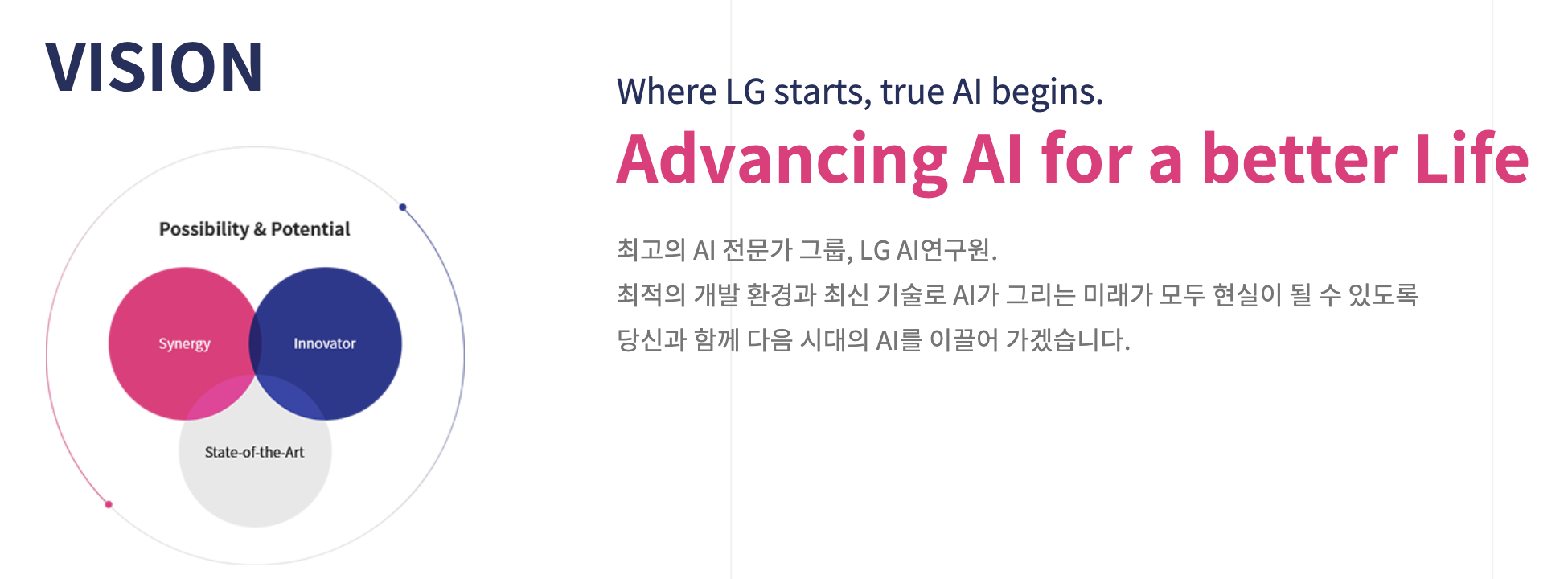 VISION

Possibility & Potential

Synergy

Innovator

State-of-the-Art

Where LG starts, true AI begins.

Advancing AI for a better Life

최고의 AI 전문가 그룹, LG AI연구원.
최적의 개발 환경과 최신 기술로 AI가 그리는 미래가 모두 현실이 될 수 있도록
당신과 함께 다음 시대의 AI를 이끌어 가겠습니다.